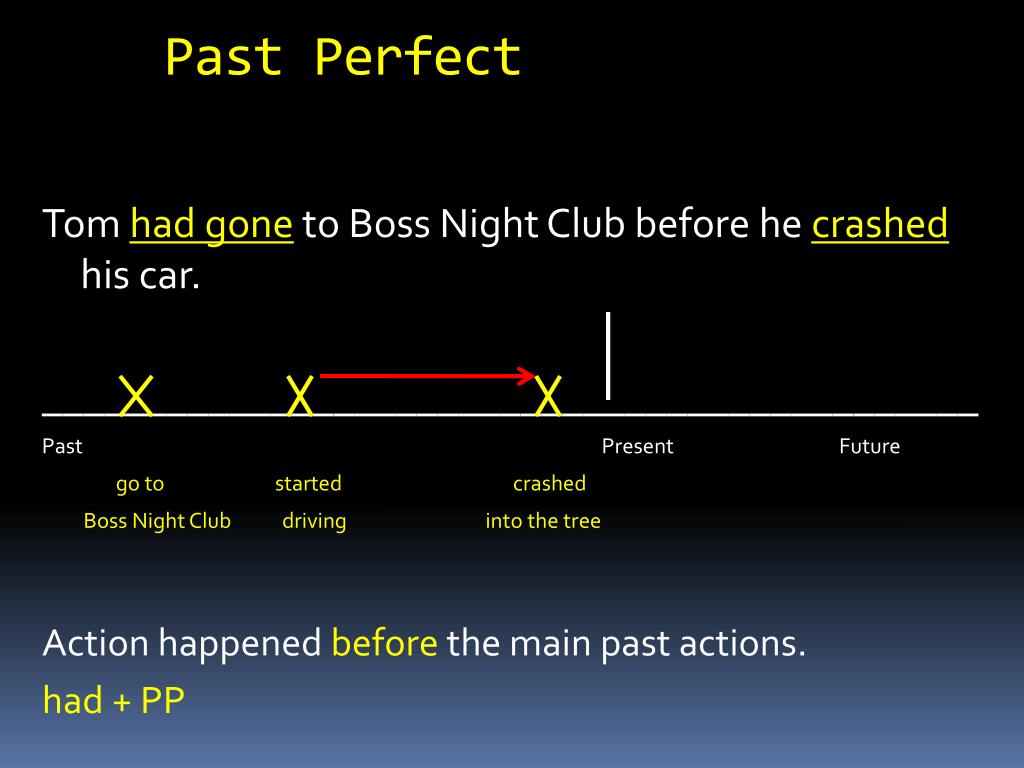 Past Perfect

Tom had gone to Boss Night Club before he crashed his car.

X X X

Past Present Future

go to Boss Night Club

started driving

crashed into the tree

Action happened before the main past actions.
had + PP